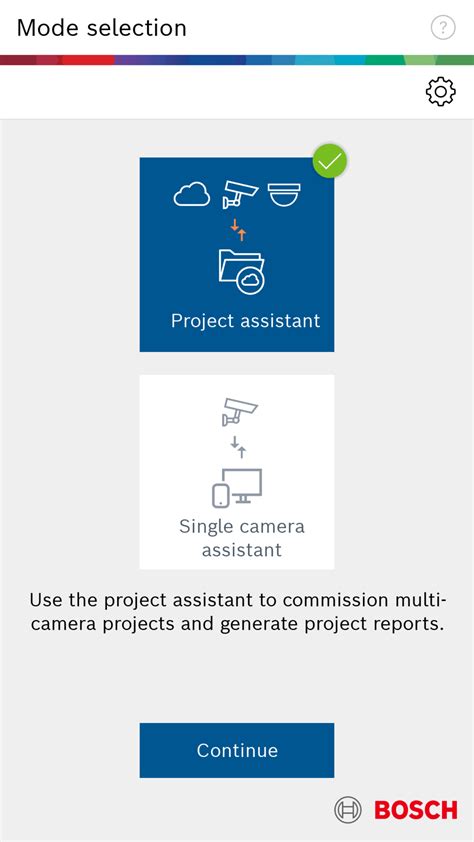 Mode selection

?

Project assistant

Single camera assistant

Use the project assistant to commission multi-camera projects and generate project reports.

Continue

BOSCH